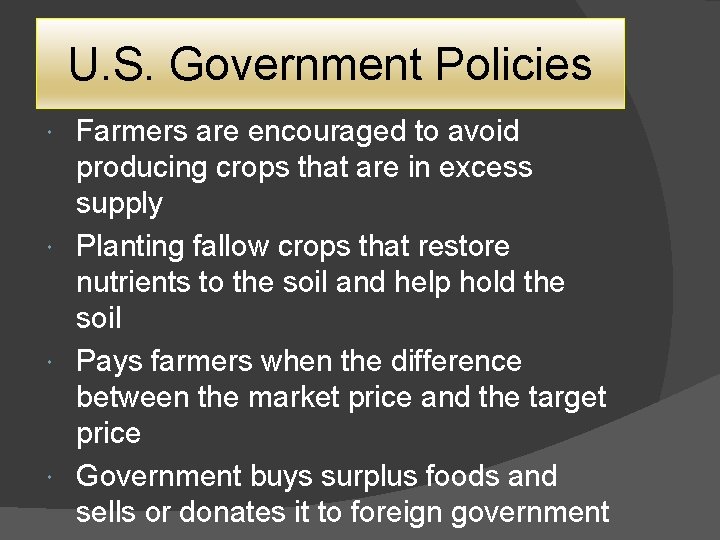 U.S. Government Policies

Farmers are encouraged to avoid producing crops that are in excess supply

Planting fallow crops that restore nutrients to the soil and help hold the soil

Pays farmers when the difference between the market price and the target price

Government buys surplus foods and sells or donates it to foreign government